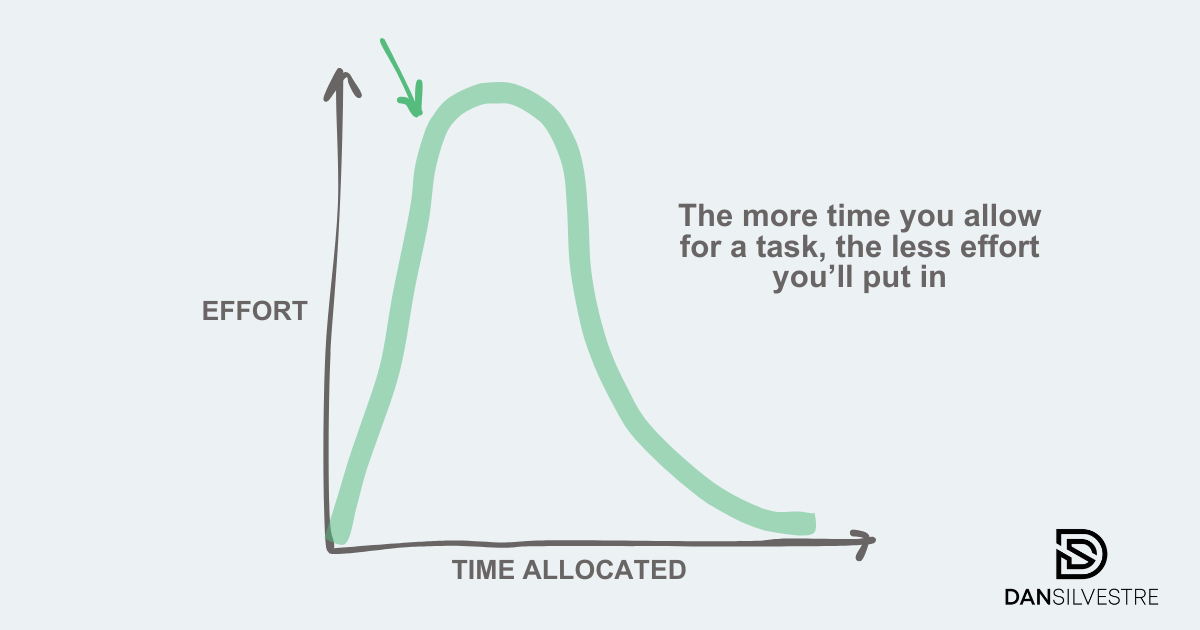 EFFORT

The more time you allow for a task, the less effort you'll put in

TIME ALLOCATED

DANSILVESTRE